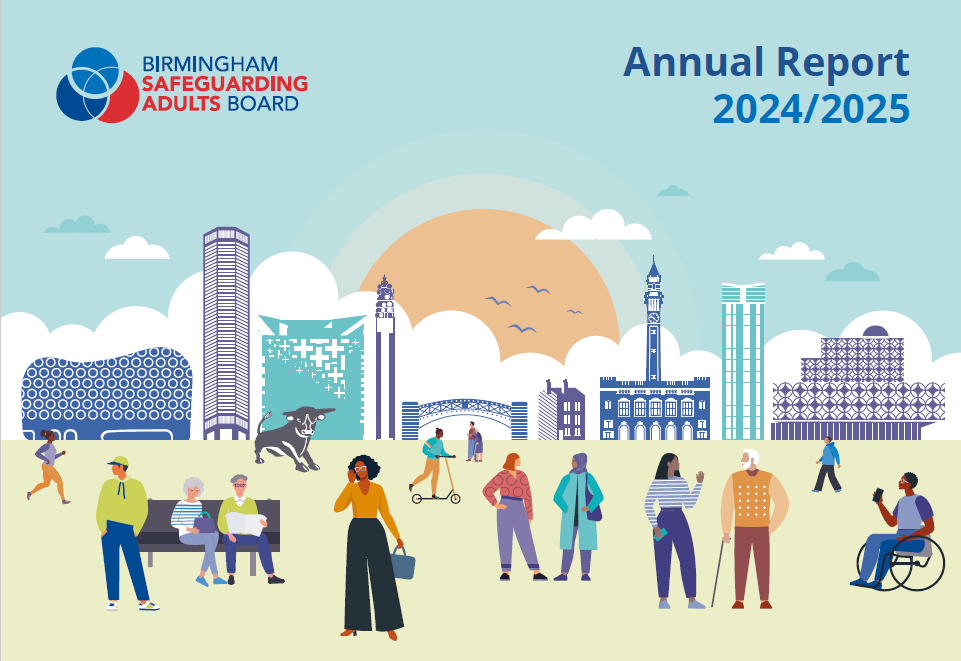 BIRMINGHAM SAFEGUARDING ADULTS BOARD

Annual Report 2024/2025